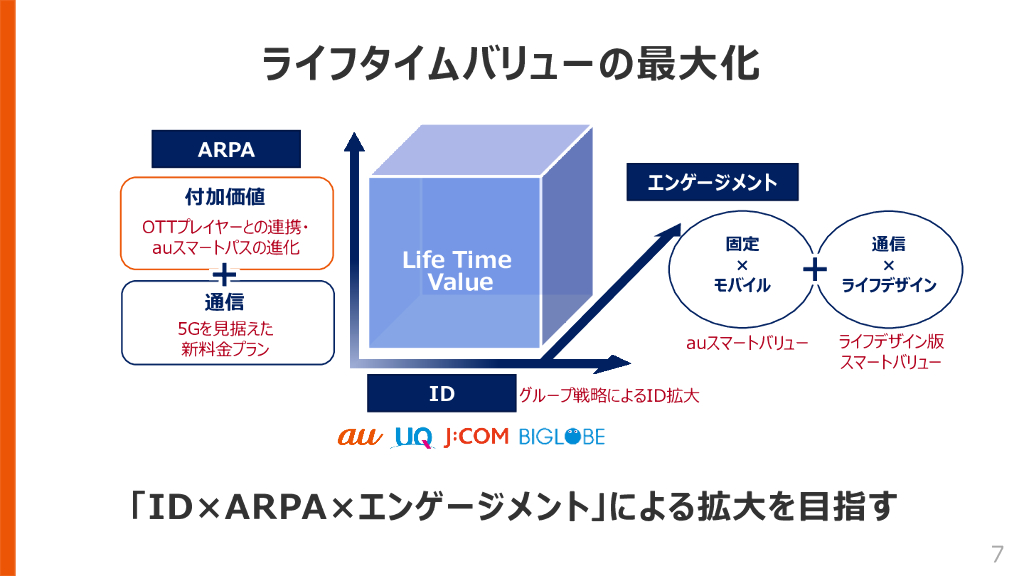 ライフタイムバリューの最大化

ARPA

付加価値

OTTプレイヤーとの連携・auスマートパスの進化

+

通信

5Gを見据えた新料金プラン

Life Time Value

エンゲージメント

固定
×
モバイル

+

通信
×
ライフデザイン

auスマートバリュー

ライフデザイン版スマートバリュー

ID

グループ戦略によるID拡大

au UQ J:COM BIGLOBE

「ID×ARPA×エンゲージメント」による拡大を目指す

7